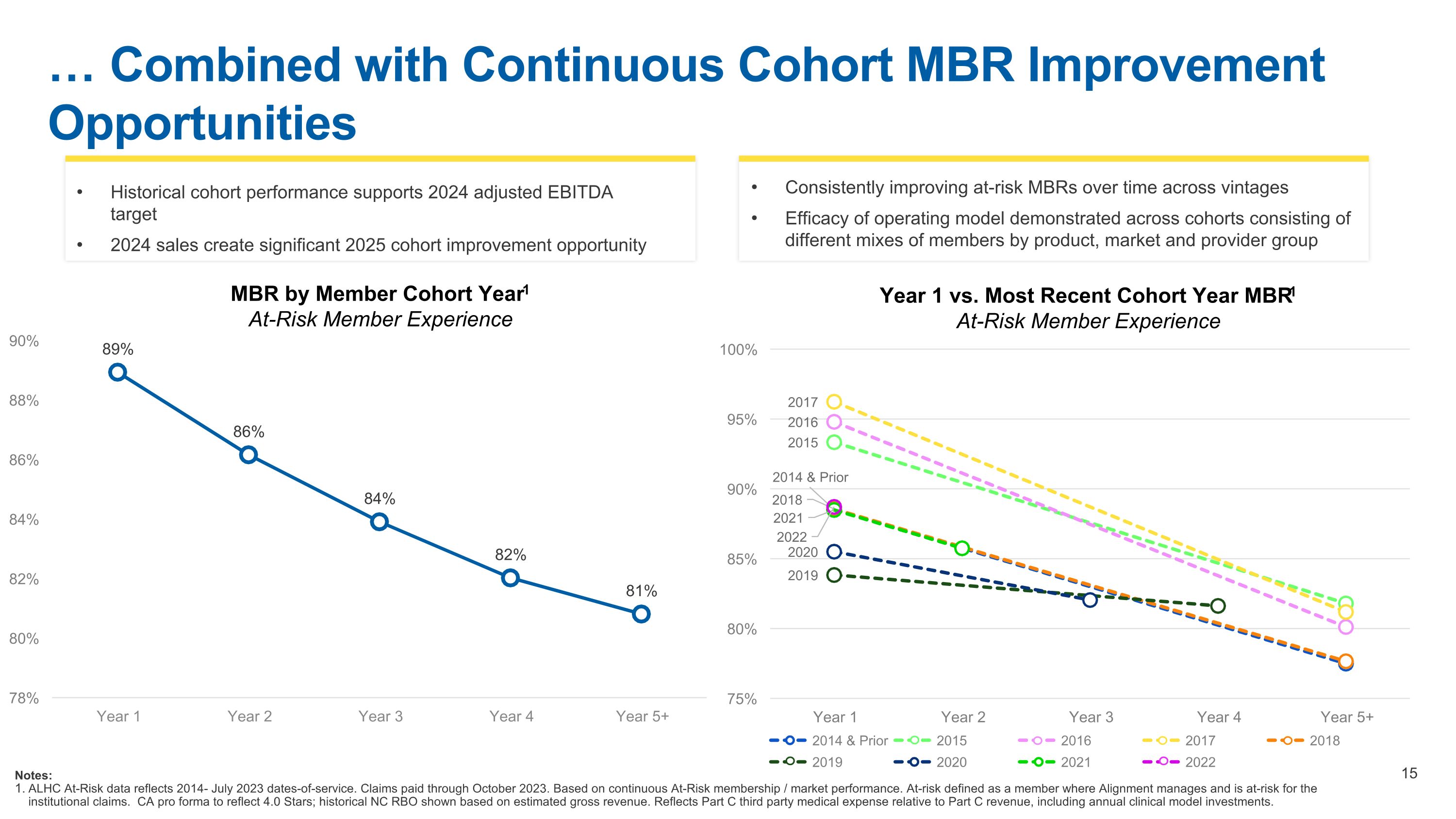 … Combined with Continuous Cohort MBR Improvement Opportunities

• Historical cohort performance supports 2024 adjusted EBITDA target
• 2024 sales create significant 2025 cohort improvement opportunity

• Consistently improving at-risk MBRs over time across vintages
• Efficacy of operating model demonstrated across cohorts consisting of different mixes of members by product, market and provider group

MBR by Member Cohort Year$^1$
At-Risk Member Experience

90%
88%
86%
84%
82%
80%
78%

89%
86%
84%
82%
81%

Year 1
Year 2
Year 3
Year 4
Year 5+

Year 1 vs. Most Recent Cohort Year MBR$^1$
At-Risk Member Experience

100%
95%
90%
85%
80%
75%

2017
2016
2015
2014 & Prior
2018
2021
2022
2020
2019

Year 1
Year 2
Year 3
Year 4
Year 5+

2014 & Prior
2015
2016
2017
2018
2019
2020
2021
2022

Notes:
1. ALHC At-Risk data reflects 2014- July 2023 dates-of-service. Claims paid through October 2023. Based on continuous At-Risk membership / market performance. At-risk defined as a member where Alignment manages and is at-risk for the institutional claims. CA pro forma to reflect 4.0 Stars; historical NC RBO shown based on estimated gross revenue. Reflects Part C third party medical expense relative to Part C revenue, including annual clinical model investments.

15